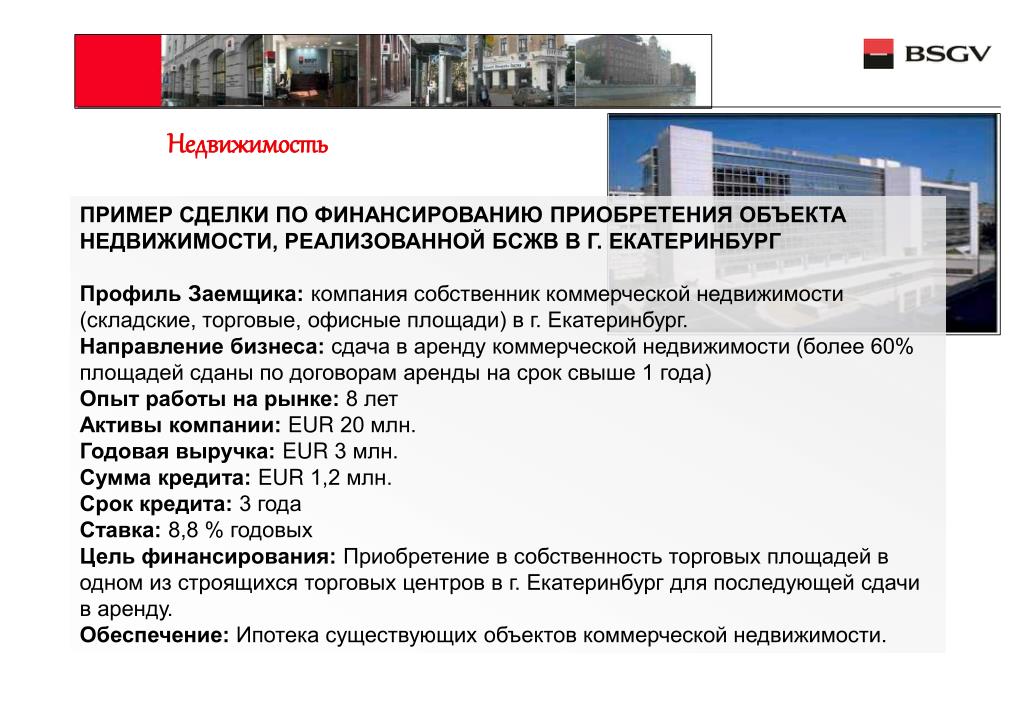 BSGV

Недвижимость

ПРИМЕР СДЕЛКИ ПО ФИНАНСИРОВАНИЮ ПРИОБРЕТЕНИЯ ОБЪЕКТА НЕДВИЖИМОСТИ, РЕАЛИЗОВАННОЙ БСЖВ В Г. ЕКАТЕРИНБУРГ

Профиль Заемщика: компания собственник коммерческой недвижимости (складские, торговые, офисные площади) в г. Екатеринбург.
Направление бизнеса: сдача в аренду коммерческой недвижимости (более 60% площадей сданы по договорам аренды на срок свыше 1 года)
Опыт работы на рынке: 8 лет
Активы компании: EUR 20 млн.
Годовая выручка: EUR 3 млн.
Сумма кредита: EUR 1,2 млн.
Срок кредита: 3 года
Ставка: 8,8 % годовых
Цель финансирования: Приобретение в собственность торговых площадей в одном из строящихся торговых центров в г. Екатеринбург для последующей сдачи в аренду.
Обеспечение: Ипотека существующих объектов коммерческой недвижимости.